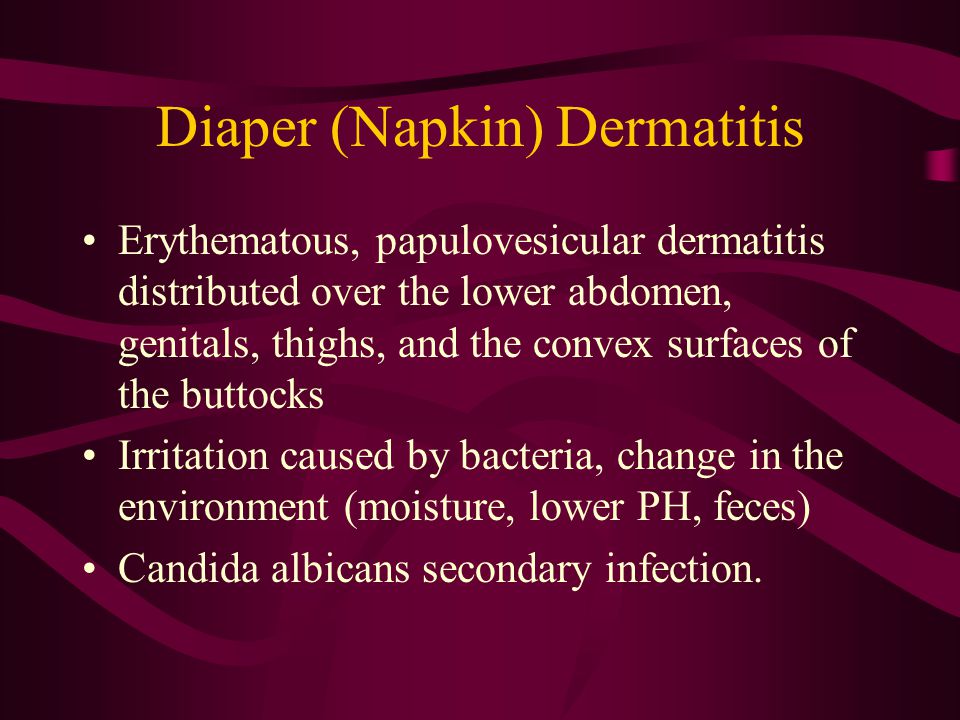 Diaper (Napkin) Dermatitis

• Erythematous, papulovesicular dermatitis distributed over the lower abdomen, genitals, thighs, and the convex surfaces of the buttocks

• Irritation caused by bacteria, change in the environment (moisture, lower PH, feces)

• Candida albicans secondary infection.